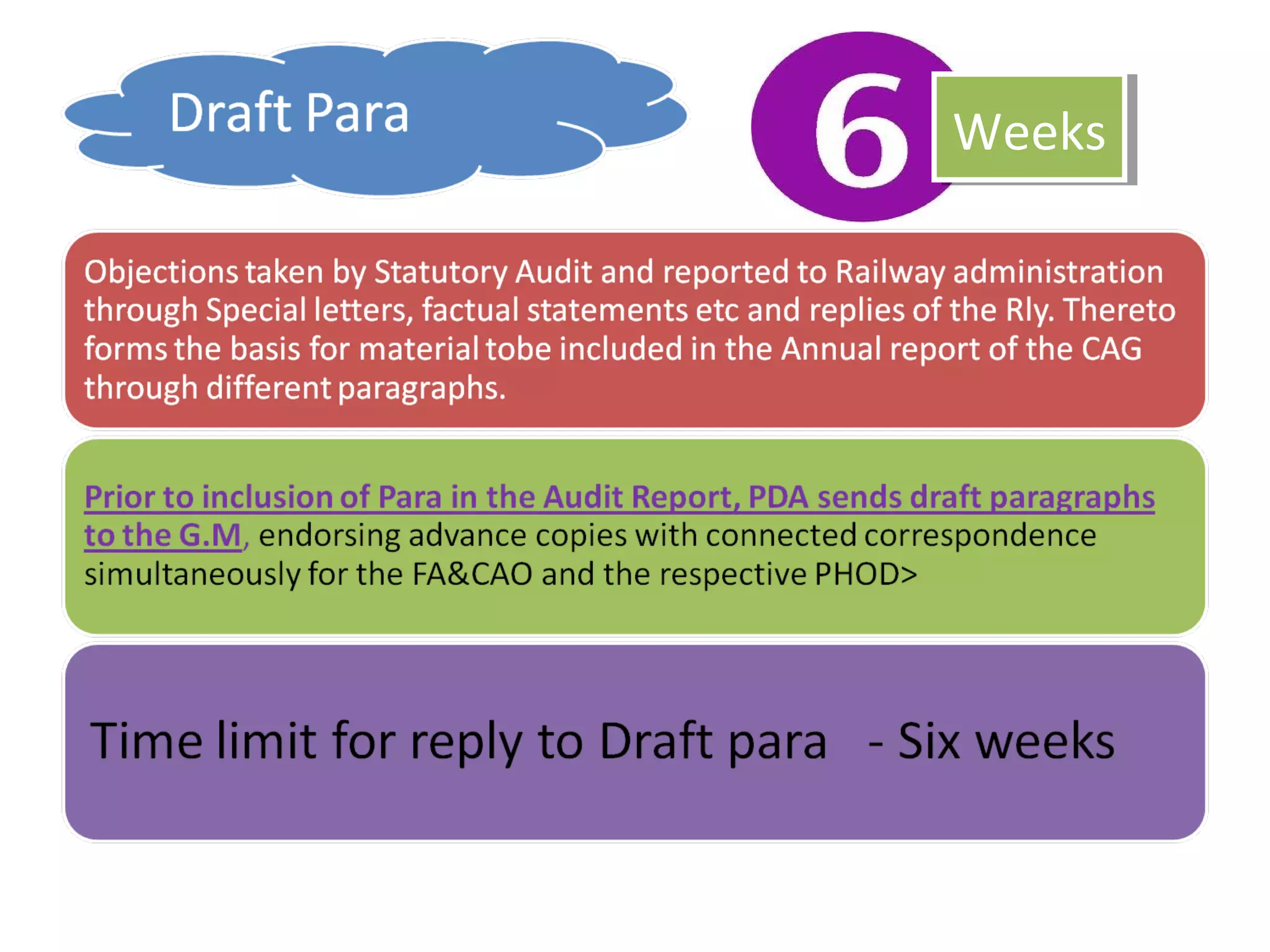 Draft Para

6 Weeks

Objections taken by Statutory Audit and reported to Railway administration through Special letters, factual statements etc and replies of the Rly. Thereto forms the basis for material tobe included in the Annual report of the CAG through different paragraphs.

Prior to inclusion of Para in the Audit Report, PDA sends draft paragraphs to the G.M, endorsing advance copies with connected correspondence simultaneously for the FA&CAO and the respective PHOD>

Time limit for reply to Draft para - Six weeks